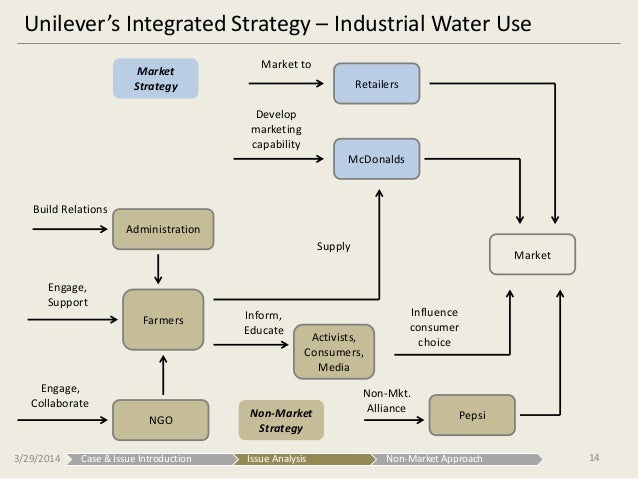 Unilever's Integrated Strategy – Industrial Water Use

Market Strategy

Market to

Retailers

Develop marketing capability

McDonalds

Build Relations

Administration

Supply

Market

Engage, Support

Farmers

Inform, Educate

Activists, Consumers, Media

Influence consumer choice

Engage, Collaborate

NGO

Non-Market Strategy

Non-Mkt. Alliance

Pepsi

3/29/2014

Case & Issue Introduction

Issue Analysis

Non-Market Approach

14